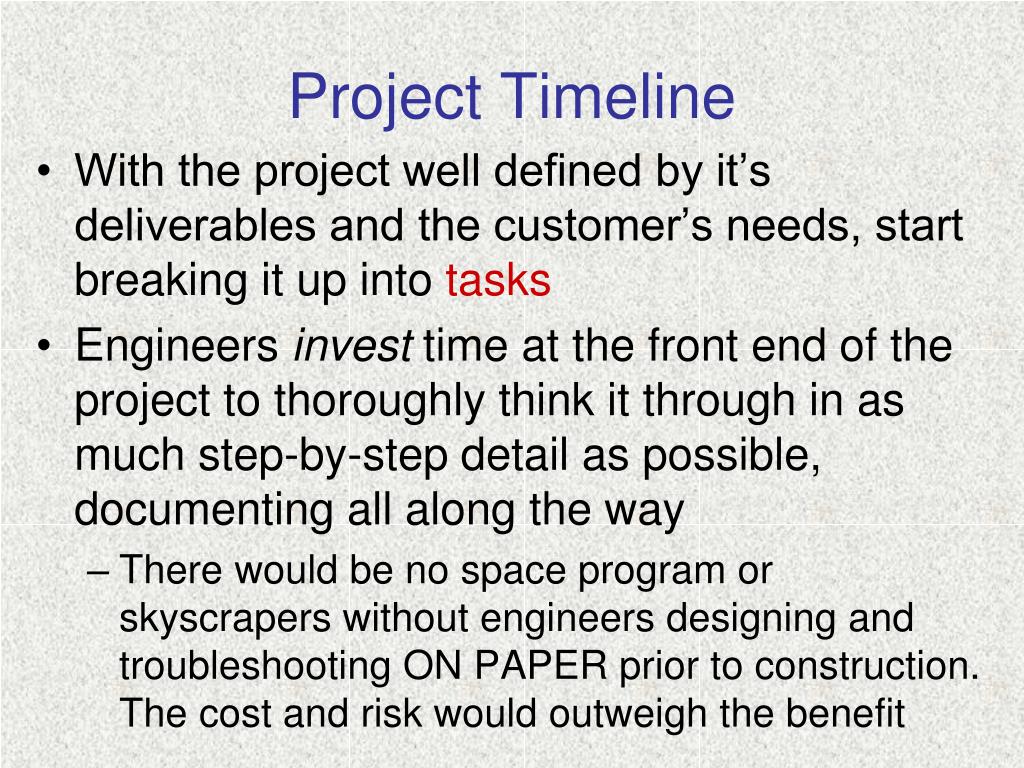 Project Timeline

• With the project well defined by it’s deliverables and the customer’s needs, start breaking it up into tasks

• Engineers invest time at the front end of the project to thoroughly think it through in as much step-by-step detail as possible, documenting all along the way

– There would be no space program or skyscrapers without engineers designing and troubleshooting ON PAPER prior to construction. The cost and risk would outweigh the benefit